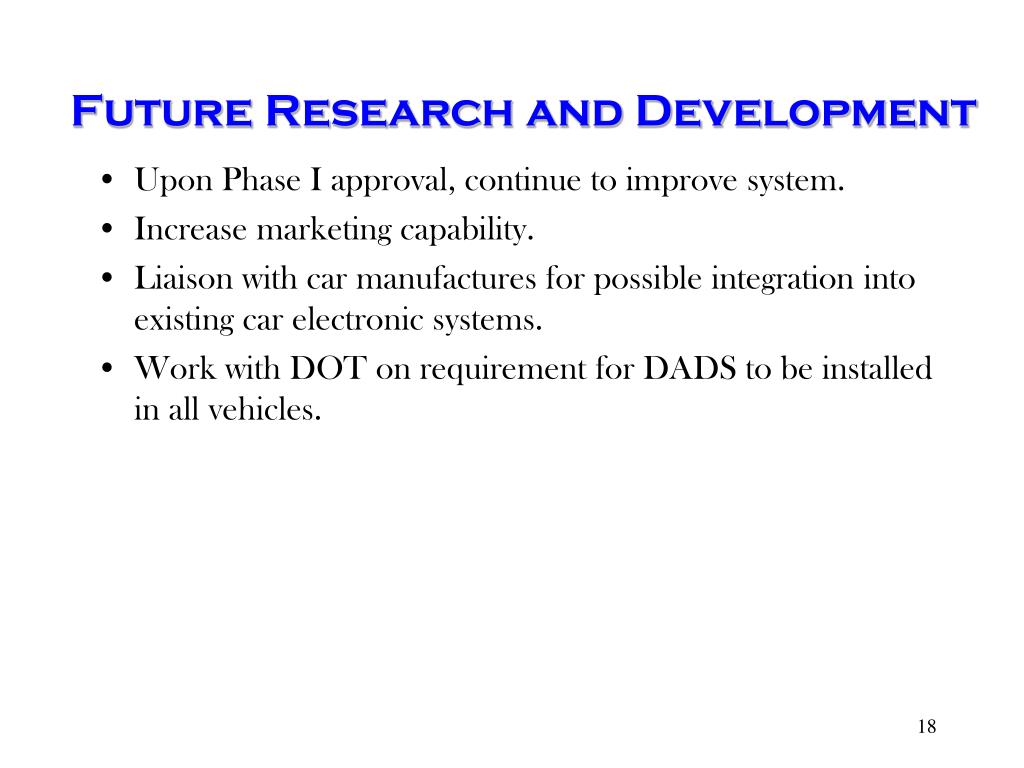 Future Research and Development

• Upon Phase I approval, continue to improve system.
• Increase marketing capability.
• Liaison with car manufactures for possible integration into existing car electronic systems.
• Work with DOT on requirement for DADS to be installed in all vehicles.

18